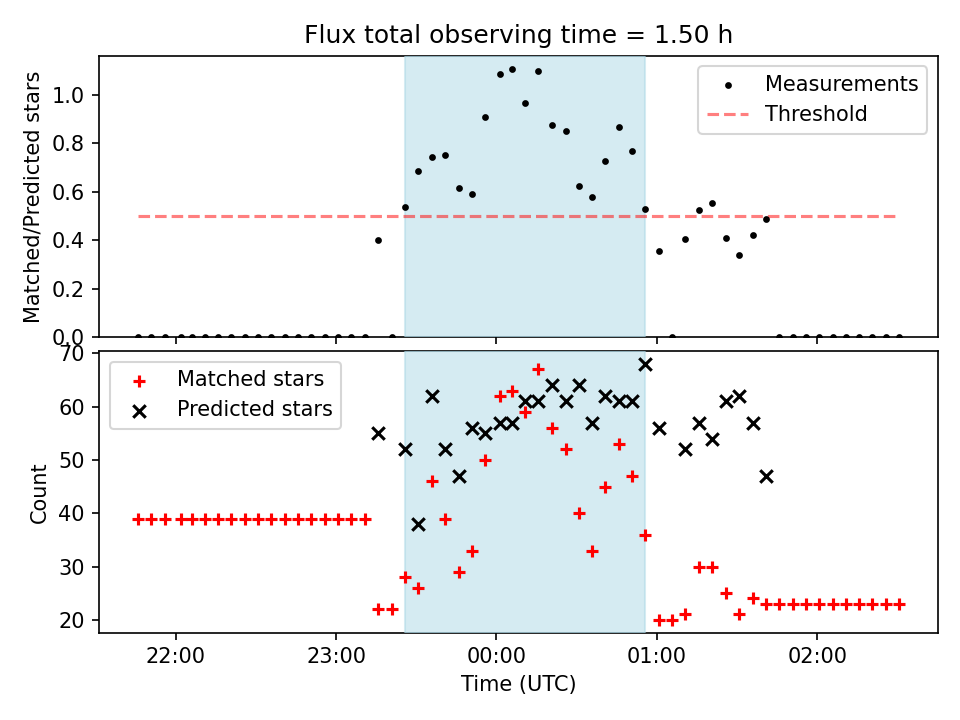 Flux total observing time = 1.50 h

Matched/Predicted stars

1.0
0.8
0.6
0.4
0.2
0.0

Measurements
Threshold

Count

70
60
50
40
30
20

Matched stars
Predicted stars

22:00
23:00
00:00
01:00
02:00

Time (UTC)